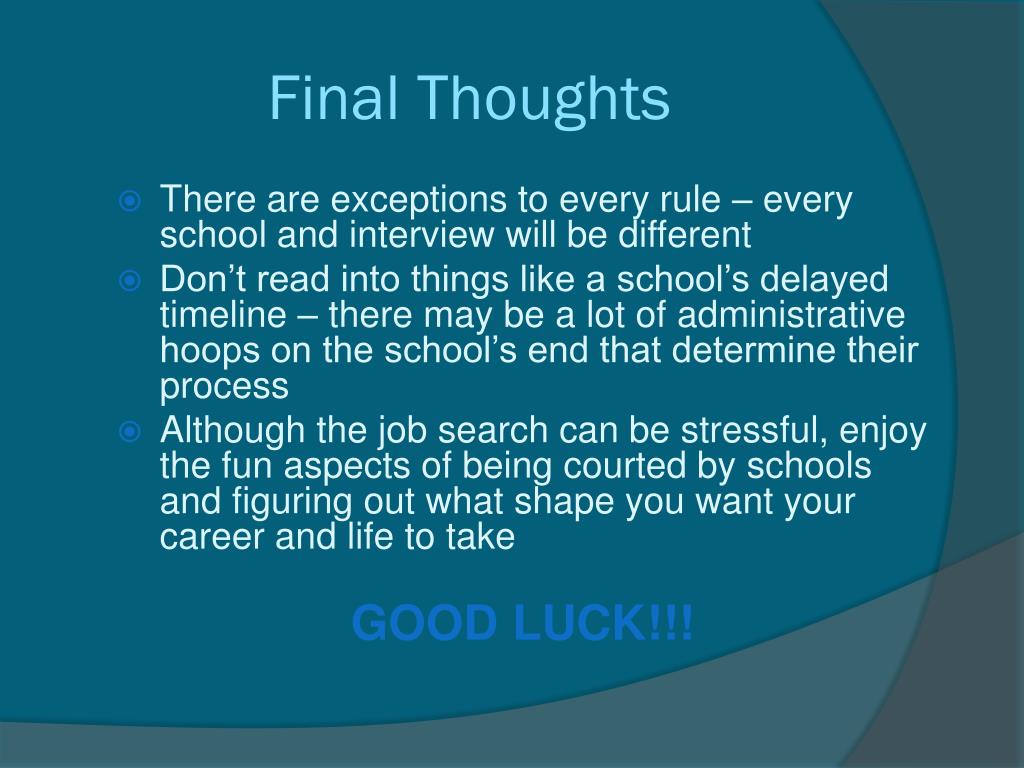 Final Thoughts

There are exceptions to every rule – every school and interview will be different

Don’t read into things like a school’s delayed timeline – there may be a lot of administrative hoops on the school’s end that determine their process

Although the job search can be stressful, enjoy the fun aspects of being courted by schools and figuring out what shape you want your career and life to take

GOOD LUCK!!!